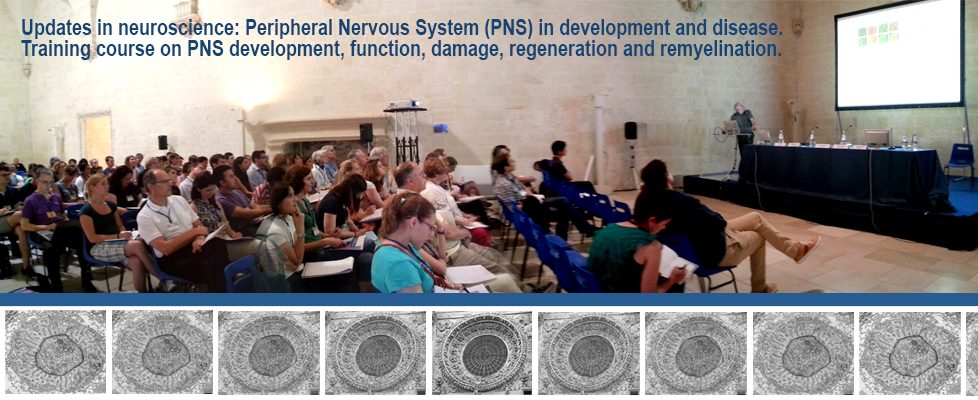 Updates in neuroscience: Peripheral Nervous System (PNS) in development and disease.
Training course on PNS development, function, damage, regeneration and remyelination.